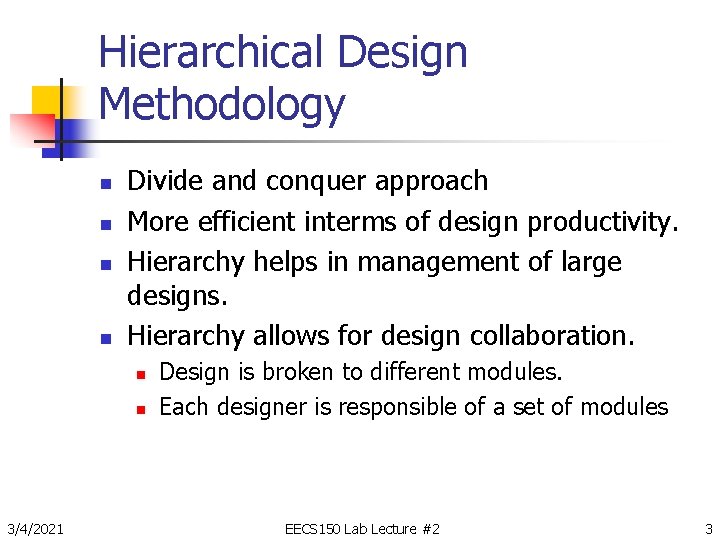 Hierarchical Design Methodology

- Divide and conquer approach
- More efficient interms of design productivity.
- Hierarchy helps in management of large designs.
- Hierarchy allows for design collaboration.
  - Design is broken to different modules.
  - Each designer is responsible of a set of modules

3/4/2021 EECS150 Lab Lecture #2 3